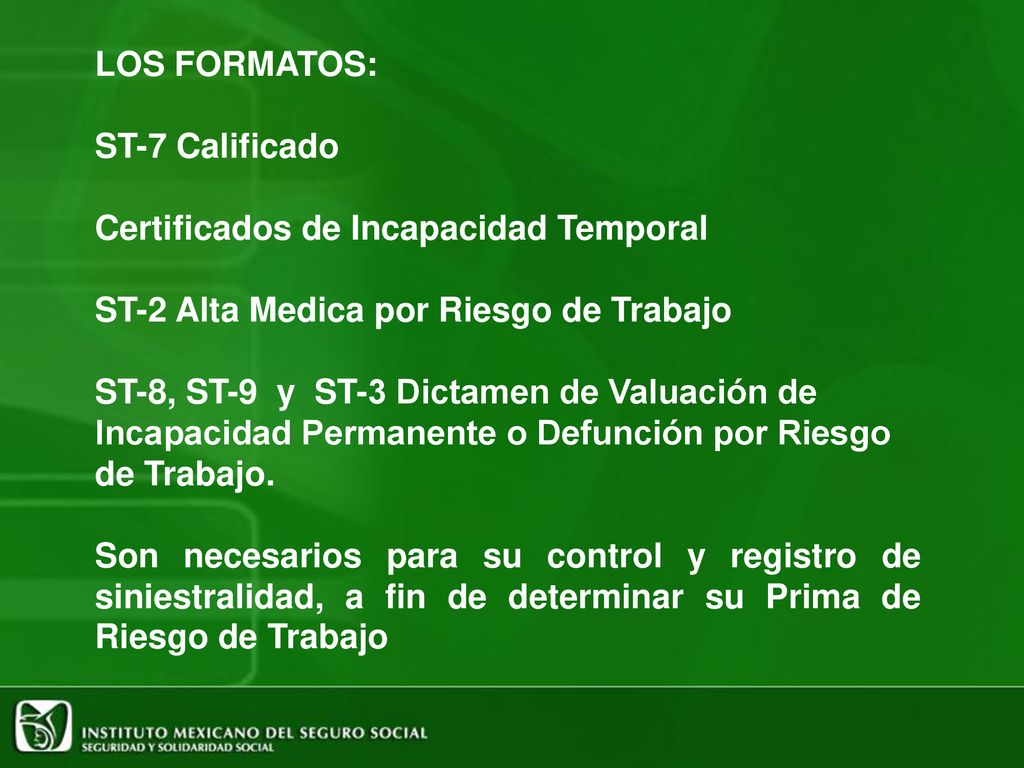 LOS FORMATOS:

ST-7 Calificado

Certificados de Incapacidad Temporal

ST-2 Alta Medica por Riesgo de Trabajo

ST-8, ST-9 y ST-3 Dictamen de Valuación de Incapacidad Permanente o Defunción por Riesgo de Trabajo.

Son necesarios para su control y registro de siniestralidad, a fin de determinar su Prima de Riesgo de Trabajo

INSTITUTO MEXICANO DEL SEGURO SOCIAL
SEGURIDAD Y SOLIDARIDAD SOCIAL